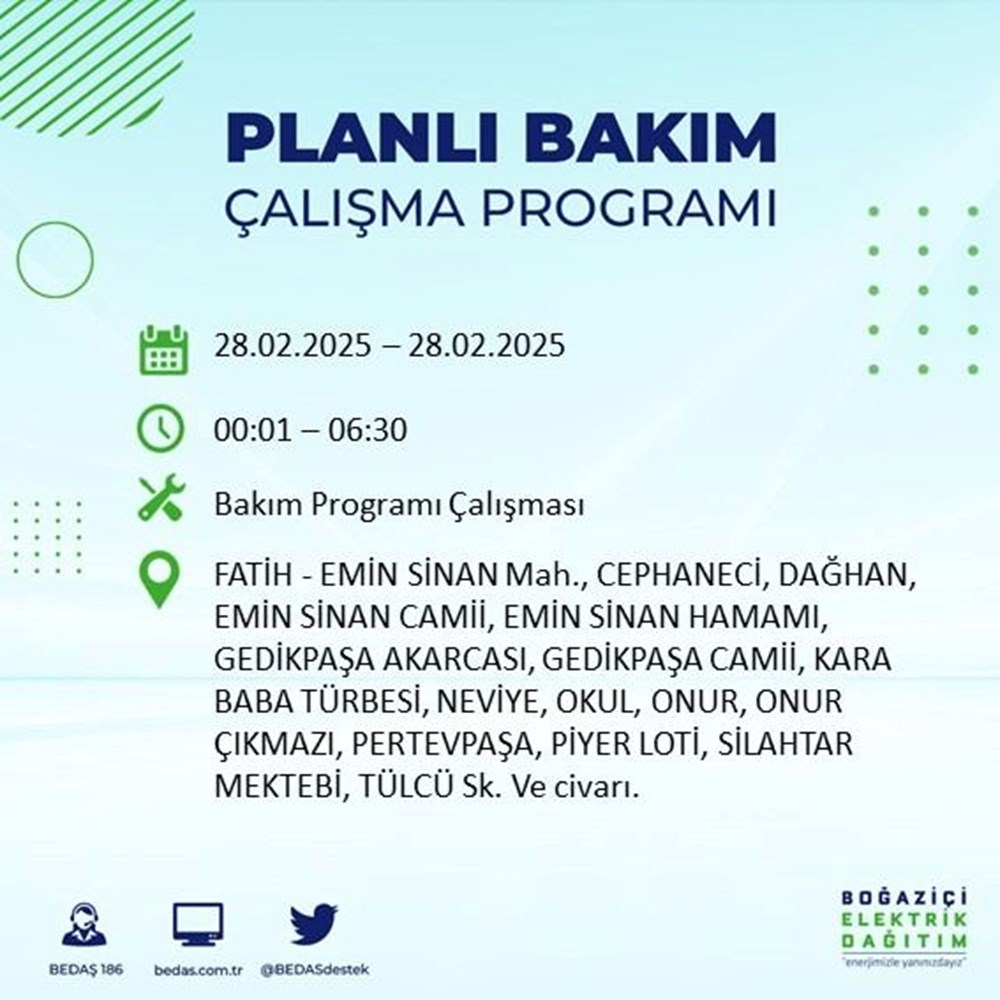 PLANLI BAKIM
ÇALIŞMA PROGRAMI

28.02.2025 – 28.02.2025

00:01 – 06:30

Bakım Programı Çalışması

FATİH - EMİN SİNAN Mah., CEPHANECİ, DAĞHAN, EMİN SİNAN CAMİİ, EMİN SİNAN HAMAMI, GEDİKPAŞA AKARCASI, GEDİKPAŞA CAMİİ, KARA BABA TÜRBESİ, NEVİYE, OKUL, ONUR, ONUR ÇIKMAZI, PERTEVPAŞA, PİYER LOTİ, SİLAHTAR MEKTEBİ, TÜLCÜ Sk. Ve civarı.

BEDAŞ 186 bedas.com.tr @BEDASdestek

BOĞAZİÇİ ELEKTRİK DAĞITIM "enerjimizle yanınızdayız"